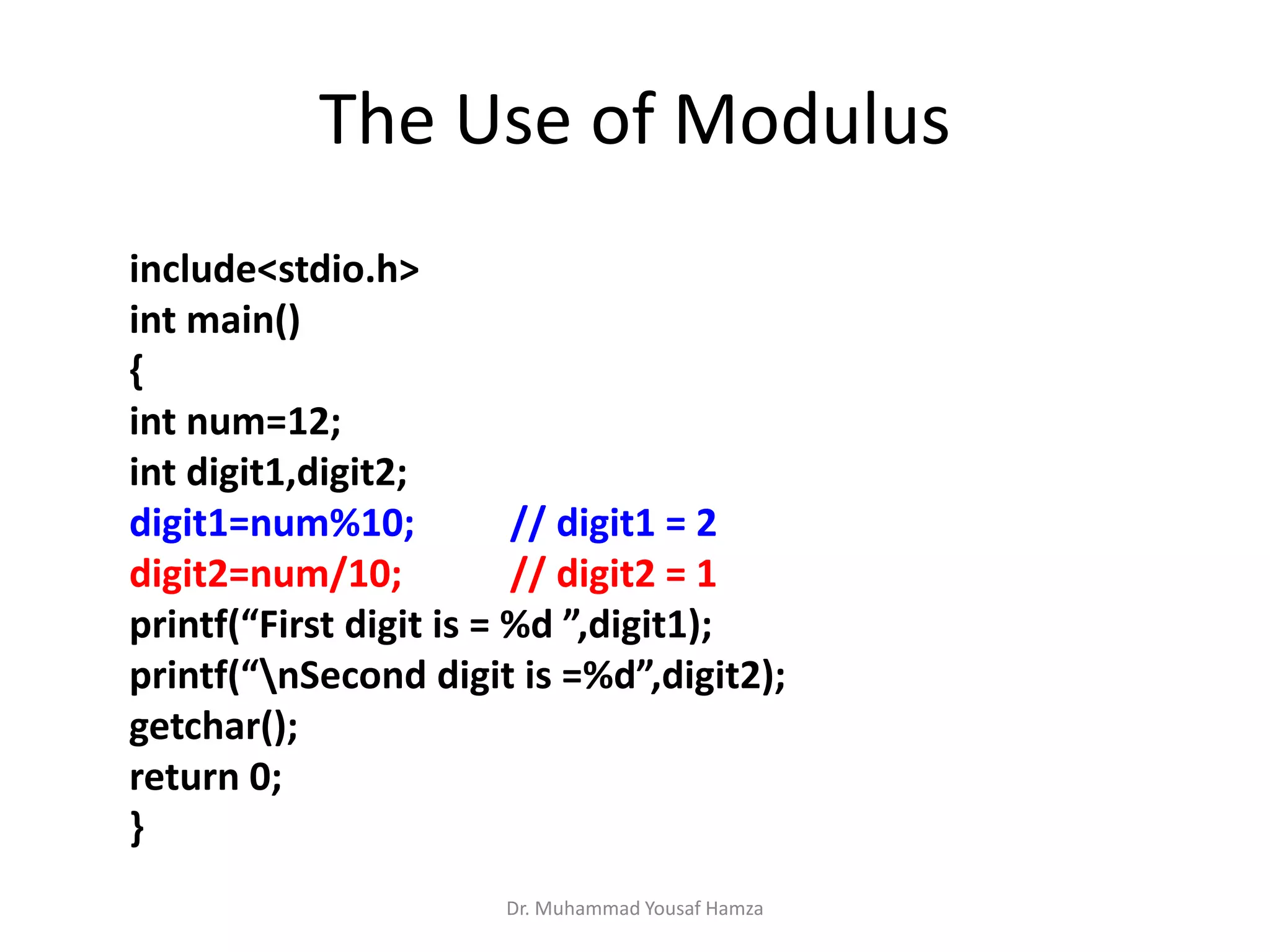 The Use of Modulus

include<stdio.h>
int main()
{
int num=12;
int digit1,digit2;
digit1=num%10; // digit1 = 2
digit2=num/10; // digit2 = 1
printf(“First digit is = %d ”,digit1);
printf(“\nSecond digit is =%d”,digit2);
getchar();
return 0;
}

Dr. Muhammad Yousaf Hamza